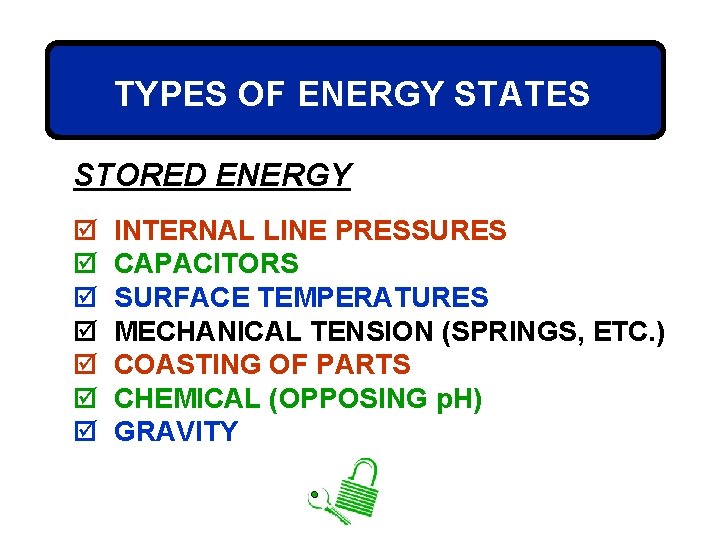 TYPES OF ENERGY STATES

STORED ENERGY

☑ INTERNAL LINE PRESSURES
☑ CAPACITORS
☑ SURFACE TEMPERATURES
☑ MECHANICAL TENSION (SPRINGS, ETC.)
☑ COASTING OF PARTS
☑ CHEMICAL (OPPOSING pH)
☑ GRAVITY